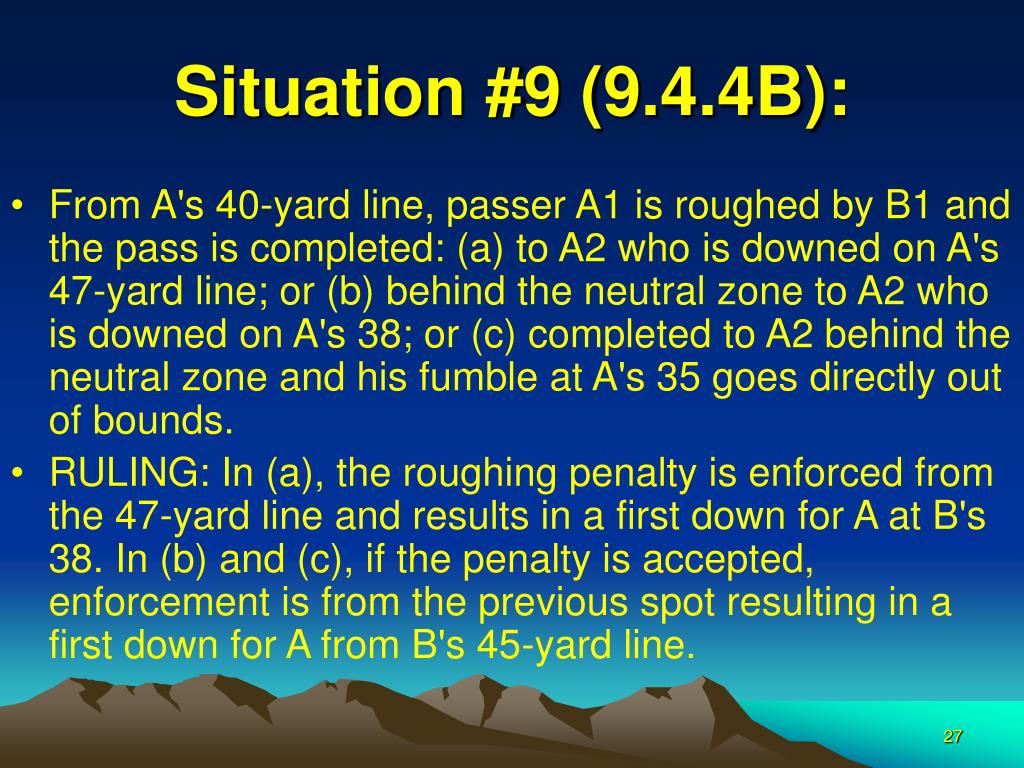 Situation #9 (9.4.4B):

• From A's 40-yard line, passer A1 is roughed by B1 and the pass is completed: (a) to A2 who is downed on A's 47-yard line; or (b) behind the neutral zone to A2 who is downed on A's 38; or (c) completed to A2 behind the neutral zone and his fumble at A's 35 goes directly out of bounds.
• RULING: In (a), the roughing penalty is enforced from the 47-yard line and results in a first down for A at B's 38. In (b) and (c), if the penalty is accepted, enforcement is from the previous spot resulting in a first down for A from B's 45-yard line.

27